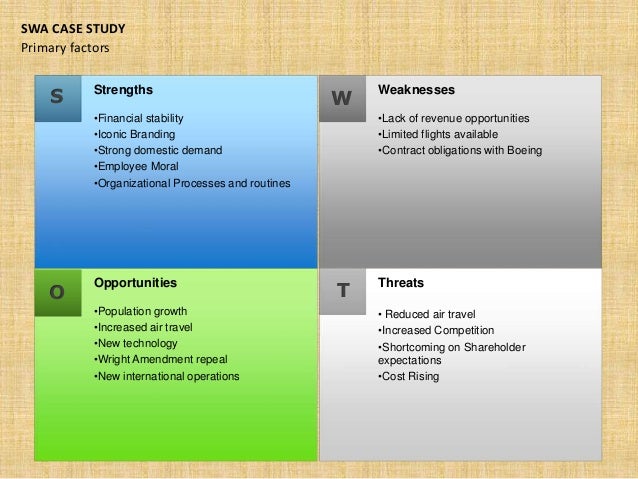 SWA CASE STUDY
Primary factors

S

Strengths

•Financial stability
•Iconic Branding
•Strong domestic demand
•Employee Moral
•Organizational Processes and routines

W

Weaknesses

•Lack of revenue opportunities
•Limited flights available
•Contract obligations with Boeing

O

Opportunities

•Population growth
•Increased air travel
•New technology
•Wright Amendment repeal
•New international operations

T

Threats

• Reduced air travel
•Increased Competition
•Shortcoming on Shareholder expectations
•Cost Rising